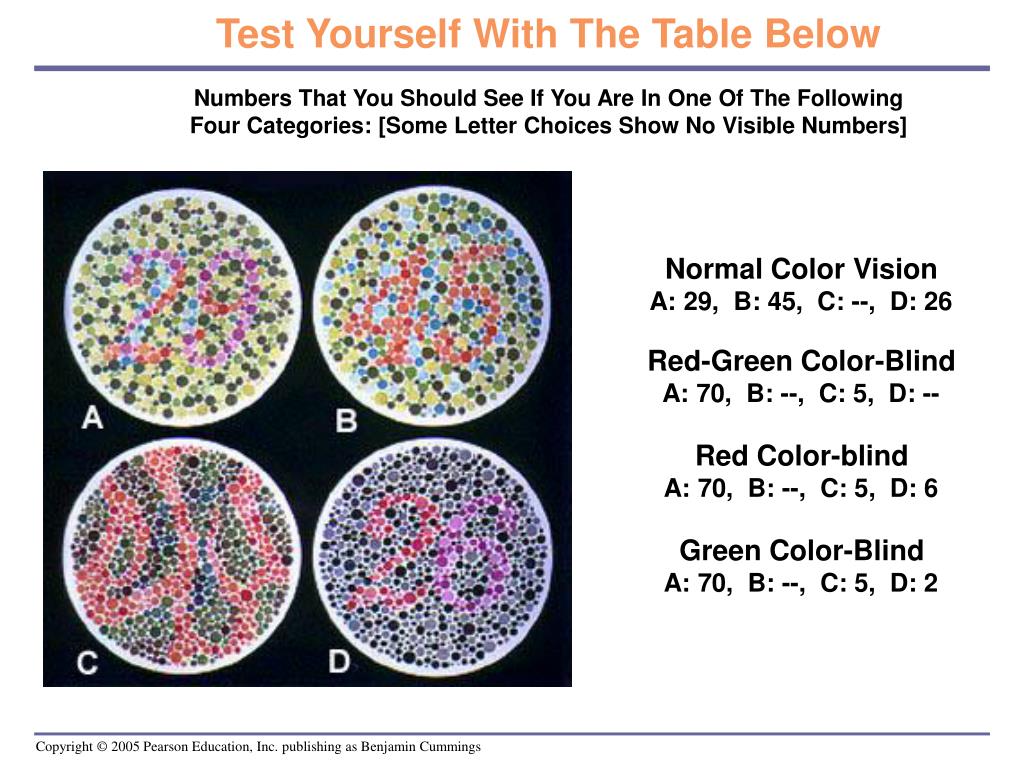 Test Yourself With The Table Below

Numbers That You Should See If You Are In One Of The Following Four Categories: [Some Letter Choices Show No Visible Numbers]

A

B

C

D

Normal Color Vision
A: 29, B: 45, C: --, D: 26

Red-Green Color-Blind
A: 70, B: --, C: 5, D: --

Red Color-blind
A: 70, B: --, C: 5, D: 6

Green Color-Blind
A: 70, B: --, C: 5, D: 2

Copyright © 2005 Pearson Education, Inc. publishing as Benjamin Cummings